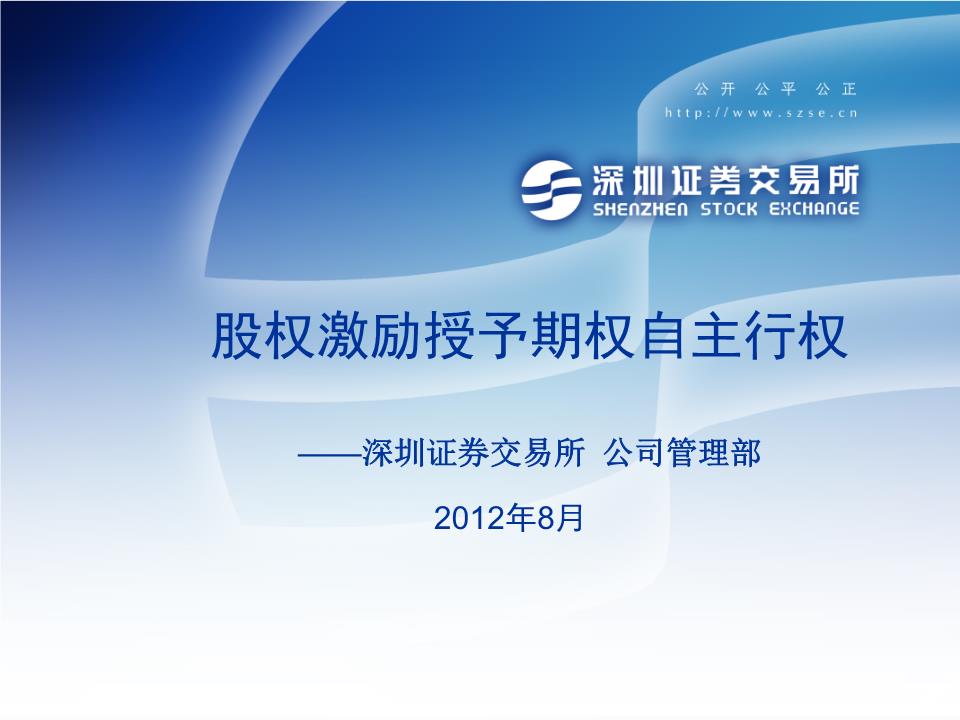 公开 公平 公正
http://www.szse.cn

深圳证券交易所
SHENZHEN STOCK EXCHANGE

股权激励授予期权自主行权

——深圳证券交易所 公司管理部

2012年8月